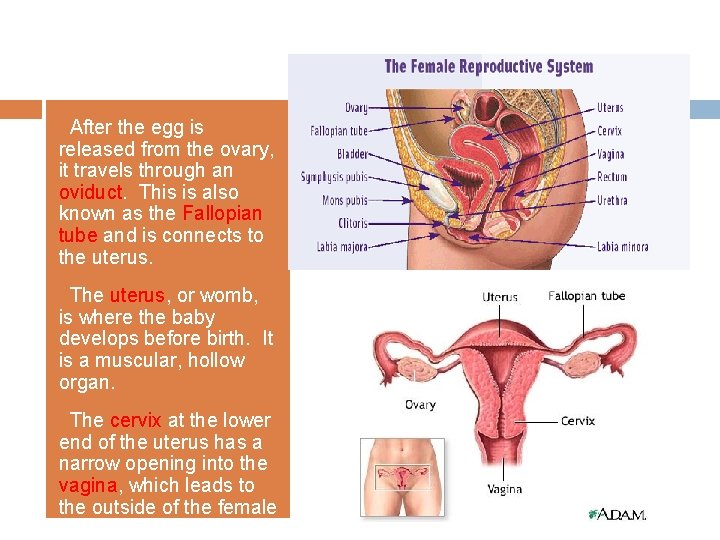 After the egg is released from the ovary, it travels through an oviduct. This is also known as the Fallopian tube and is connects to the uterus.

The uterus, or womb, is where the baby develops before birth. It is a muscular, hollow organ.

The cervix at the lower end of the uterus has a narrow opening into the vagina, which leads to the outside of the female

The Female Reproductive System

Ovary
Fallopian tube
Bladder
Symphysis pubis
Mons pubis
Clitoris
Labia majora
Uterus
Cervix
Vagina
Rectum
Urethra
Labia minora

Uterus
Fallopian tube
Ovary
Cervix
Vagina

A.D.A.M.